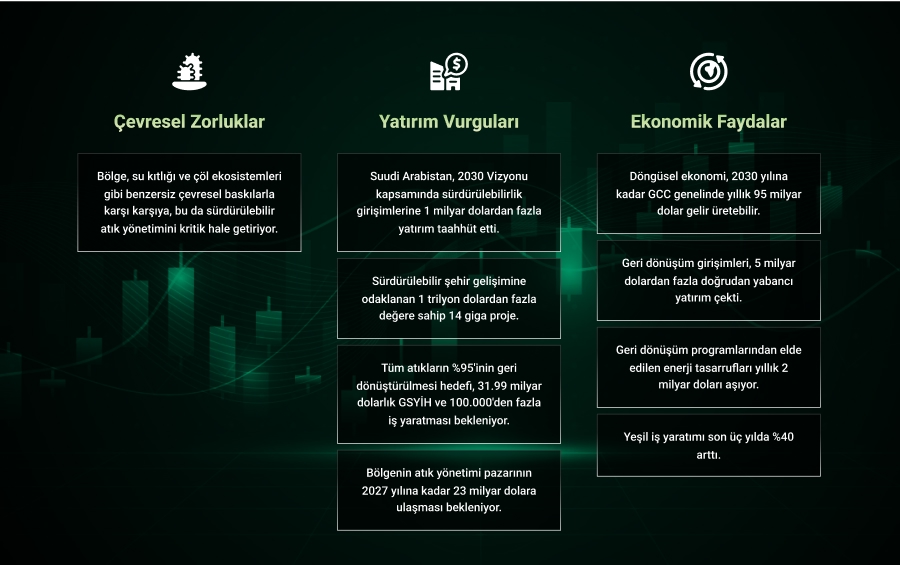 Çevresel Zorluklar

Bölge, su kıtlığı ve çöl ekosistemleri gibi benzersiz çevresel baskılarla karşı karşıya, bu da sürdürülebilir atık yönetimini kritik hale getiriyor.

Yatırım Vurguları

Suudi Arabistan, 2030 Vizyonu kapsamında sürdürülebilirlik girişimlerine 1 milyar dolardan fazla yatırım taahhüt etti.

Sürdürülebilir şehir gelişimine odaklanan 1 trilyon dolardan fazla değere sahip 14 giga proje.

Tüm atıkların %95'inin geri dönüştürülmesi hedefi, 31.99 milyar dolarlık GSYİH ve 100.000'den fazla iş yaratması bekleniyor.

Bölgenin atık yönetimi pazarının 2027 yılına kadar 23 milyar dolara ulaşması bekleniyor.

Ekonomik Faydalar

Döngüsel ekonomi, 2030 yılına kadar GCC genelinde yıllık 95 milyar dolar gelir üretebilir.

Geri dönüşüm girişimleri, 5 milyar dolardan fazla doğrudan yabancı yatırım çekti.

Geri dönüşüm programlarından elde edilen enerji tasarrufları yıllık 2 milyar doları aşıyor.

Yeşil iş yaratımı son üç yılda %40 arttı.